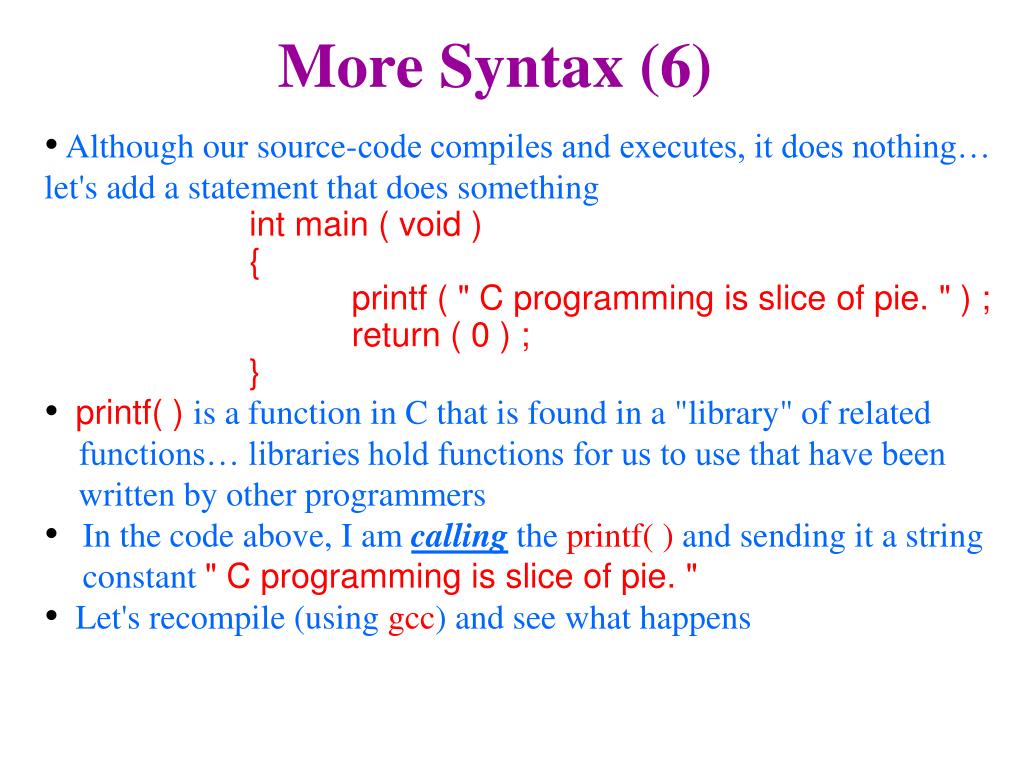 More Syntax (6)

• Although our source-code compiles and executes, it does nothing… let's add a statement that does something

int main ( void )
{
printf ( " C programming is slice of pie. " ) ;
return ( 0 ) ;
}

• printf( ) is a function in C that is found in a "library" of related functions… libraries hold functions for us to use that have been written by other programmers

• In the code above, I am calling the printf( ) and sending it a string constant " C programming is slice of pie. "

• Let's recompile (using gcc) and see what happens